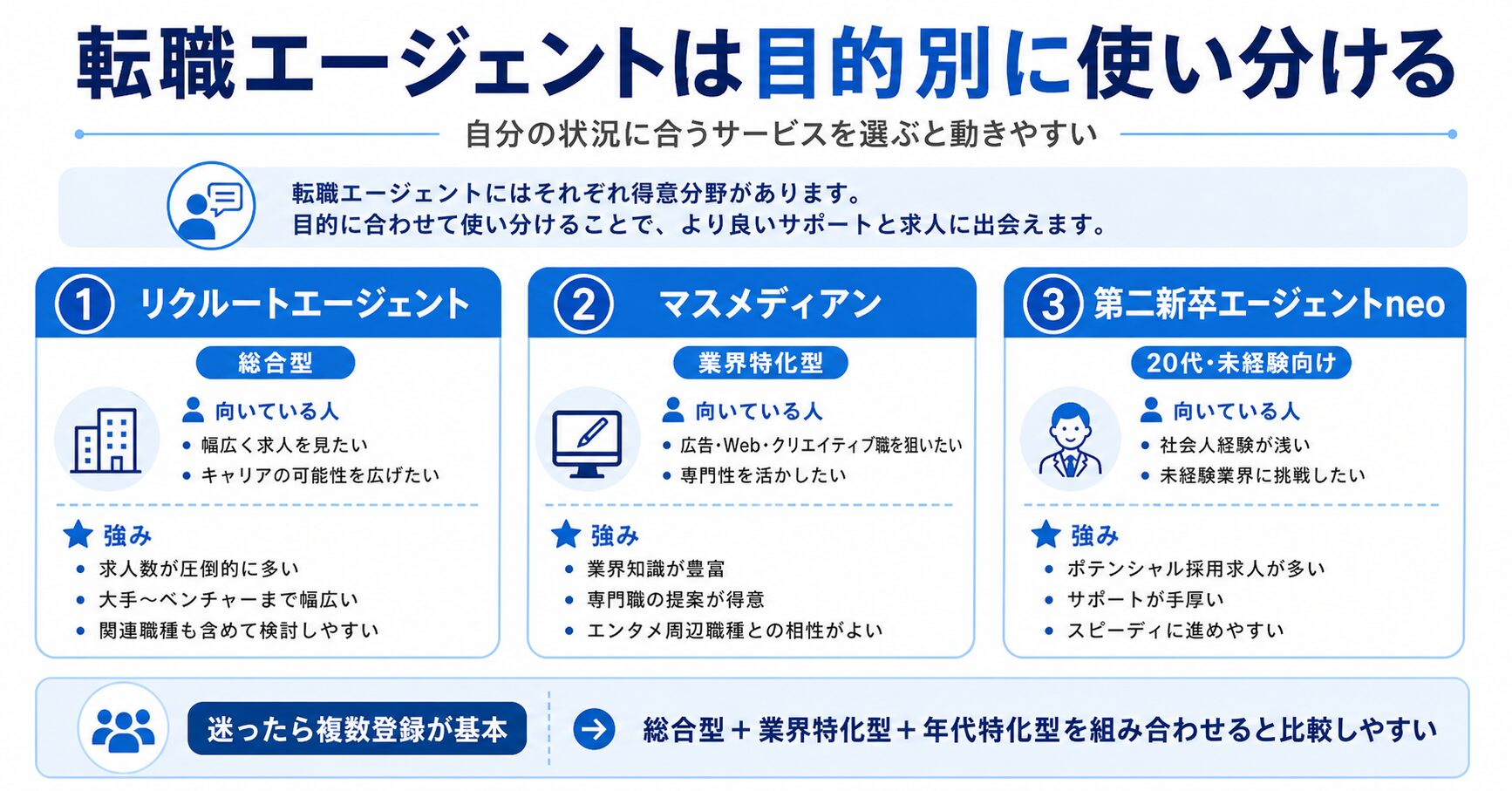 転職エージェントは目的別に使い分ける

自分の状況に合うサービスを選ぶと動きやすい

転職エージェントにはそれぞれ得意分野があります。
目的に合わせて使い分けることで、より良いサポートと求人に出会えます。

1 リクルートエージェント

総合型

向いている人
• 幅広く求人を見たい
• キャリアの可能性を広げたい

強み
• 求人数が圧倒的に多い
• 大手〜ベンチャーまで幅広い
• 関連職種も含めて検討しやすい

2 マスメディアン

業界特化型

向いている人
• 広告・Web・クリエイティブ職を狙いたい
• 専門性を活かしたい

強み
• 業界知識が豊富
• 専門職の提案が得意
• エンタメ周辺職種との相性がよい

3 第二新卒エージェントneo

20代・未経験向け

向いている人
• 社会人経験が浅い
• 未経験業界に挑戦したい

強み
• ポテンシャル採用求人が多い
• サポートが手厚い
• スピーディに進めやすい

迷ったら複数登録が基本

総合型＋業界特化型＋年代特化型を組み合わせると比較しやすい